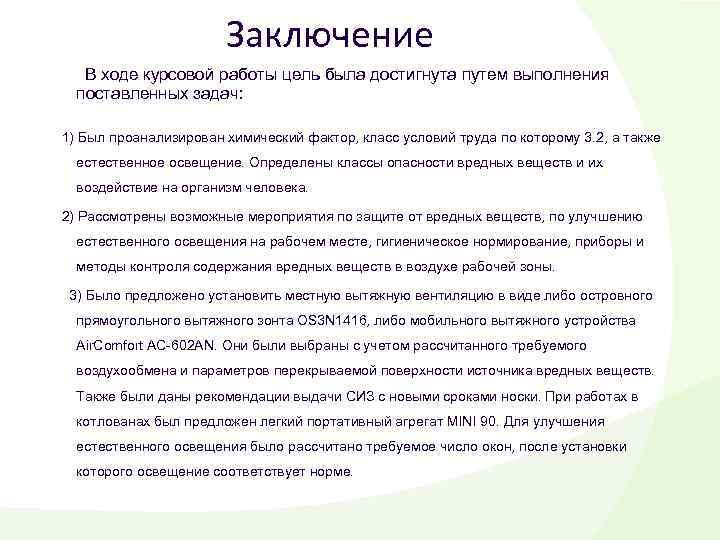 Заключение

В ходе курсовой работы цель была достигнута путем выполнения поставленных задач:

1) Был проанализирован химический фактор, класс условий труда по которому 3.2, а также естественное освещение. Определены классы опасности вредных веществ и их воздействие на организм человека.

2) Рассмотрены возможные мероприятия по защите от вредных веществ, по улучшению естественного освещения на рабочем месте, гигиеническое нормирование, приборы и методы контроля содержания вредных веществ в воздухе рабочей зоны.

3) Было предложено установить местную вытяжную вентиляцию в виде либо островного прямоугольного вытяжного зонта OS3N1416, либо мобильного вытяжного устройства AirComfort AC-602AN. Они были выбраны с учетом рассчитанного требуемого воздухообмена и параметров перекрываемой поверхности источника вредных веществ. Также были даны рекомендации выдачи СИЗ с новыми сроками носки. При работах в котлованах был предложен легкий портативный агрегат MINI 90. Для улучшения естественного освещения было рассчитано требуемое число окон, после установки которого освещение соответствует норме.